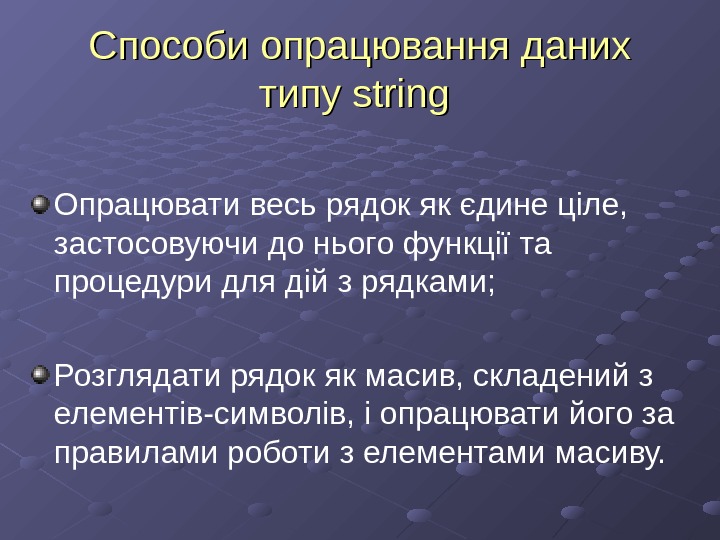 Способи опрацювання даних типу string

Опрацювати весь рядок як єдине ціле, застосовуючи до нього функції та процедури для дій з рядками;

Розглядати рядок як масив, складений з елементів-символів, і опрацювати його за правилами роботи з елементами масиву.